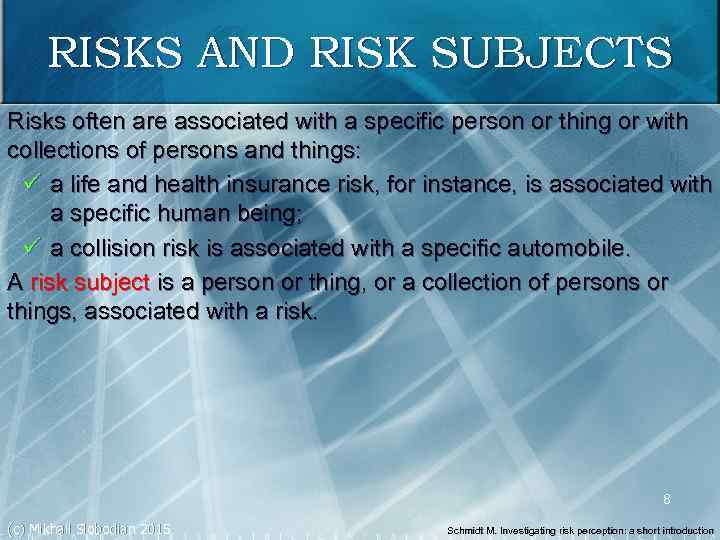 RISKS AND RISK SUBJECTS

Risks often are associated with a specific person or thing or with collections of persons and things:

✓ a life and health insurance risk, for instance, is associated with a specific human being;

✓ a collision risk is associated with a specific automobile.

A risk subject is a person or thing, or a collection of persons or things, associated with a risk.

8

(c) Mikhail Slobodian 2015

Schmidt M. Investigating risk perception: a short introduction